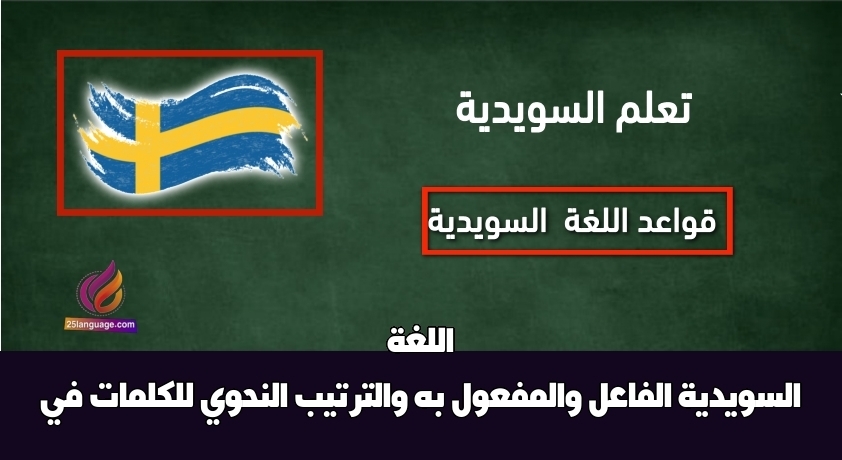 تعلم السويدية

قواعد اللغة السويدية

25language.com

اللغة

السويدية الفاعل والمفعول به والترتيب النحوي للكلمات في